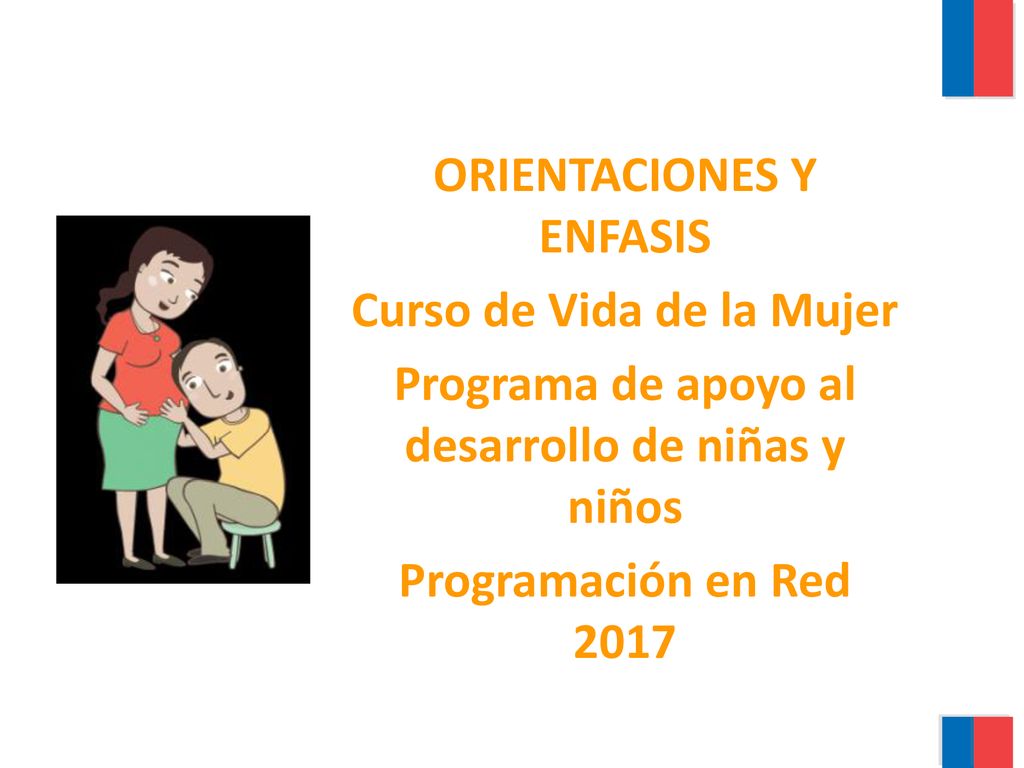 ORIENTACIONES Y ENFASIS

Curso de Vida de la Mujer

Programa de apoyo al desarrollo de niñas y niños

Programación en Red 2017